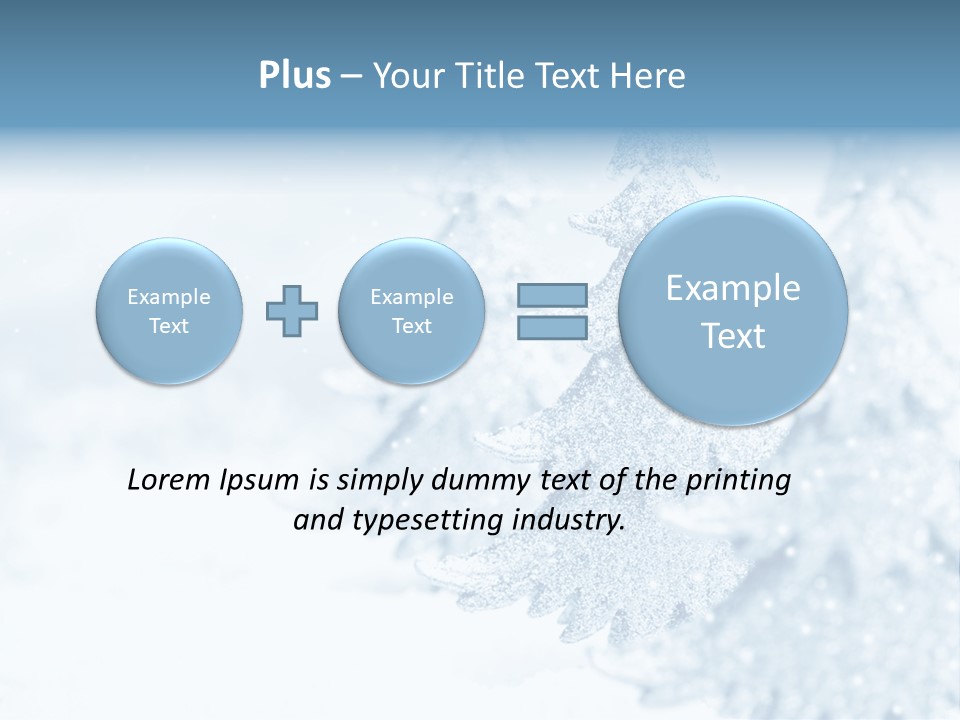 Plus – Your Title Text Here

Example Text

Example Text

Example Text

Lorem Ipsum is simply dummy text of the printing and typesetting industry.